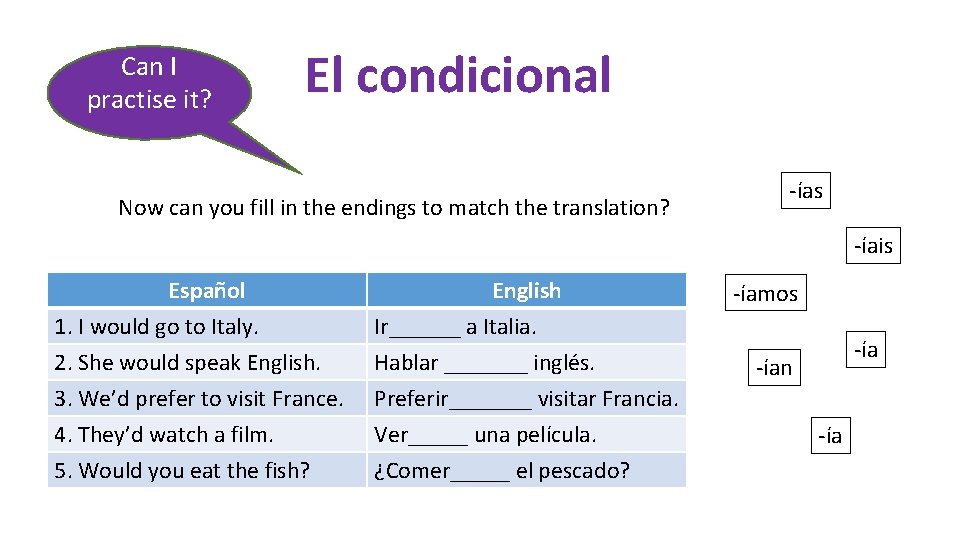 Can I practise it?

El condicional

Now can you fill in the endings to match the translation?

| Español | English |
|---|---|
| 1. I would go to Italy. | Ir______ a Italia. |
| 2. She would speak English. | Hablar _______ inglés. |
| 3. We'd prefer to visit France. | Preferir_______ visitar Francia. |
| 4. They'd watch a film. | Ver_____ una película. |
| 5. Would you eat the fish? | ¿Comer_____ el pescado? |

-ías

-íais

-íamos

-ía

-ían

-ía